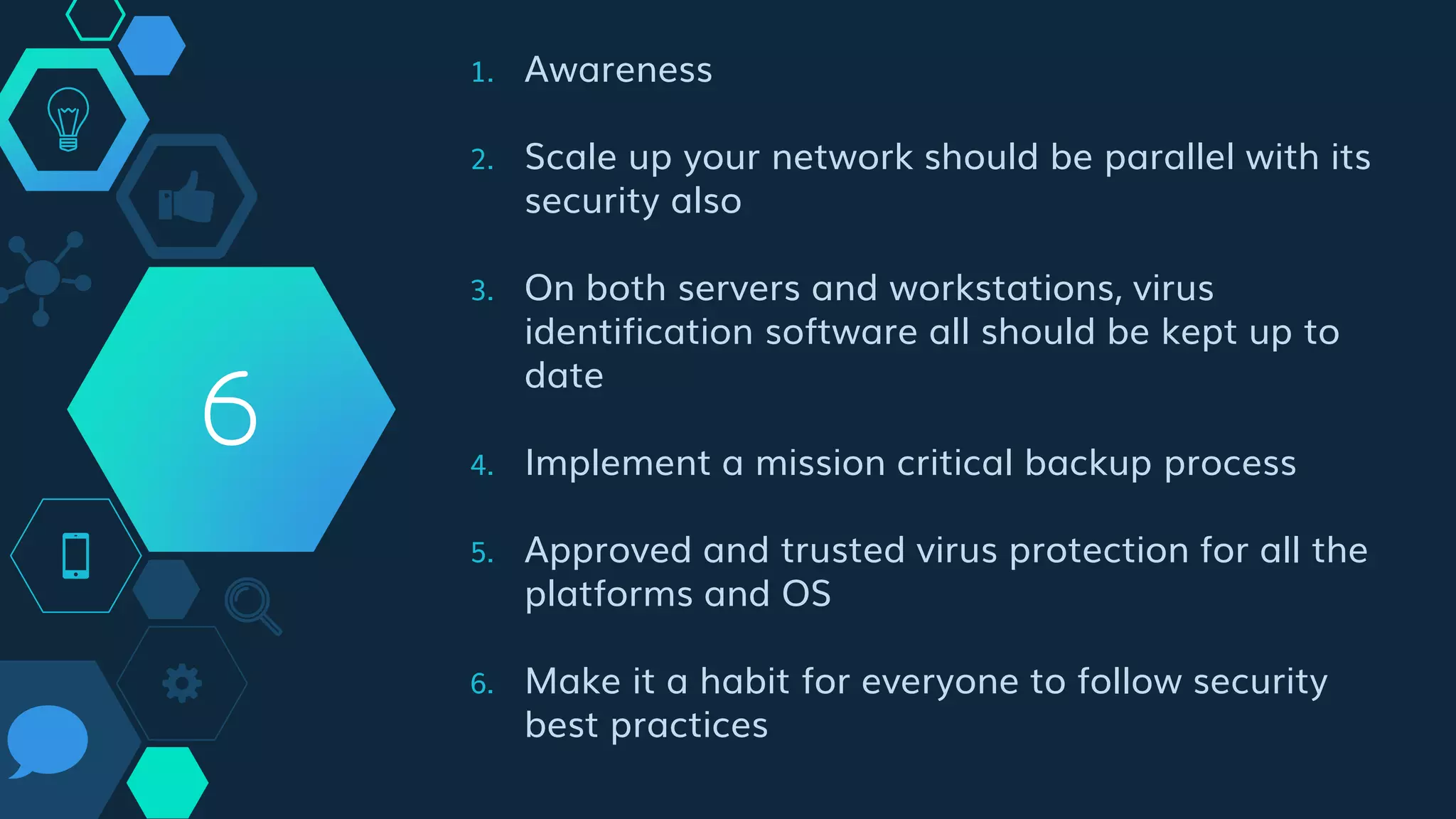 6

1. Awareness

2. Scale up your network should be parallel with its security also

3. On both servers and workstations, virus identification software all should be kept up to date

4. Implement a mission critical backup process

5. Approved and trusted virus protection for all the platforms and OS

6. Make it a habit for everyone to follow security best practices